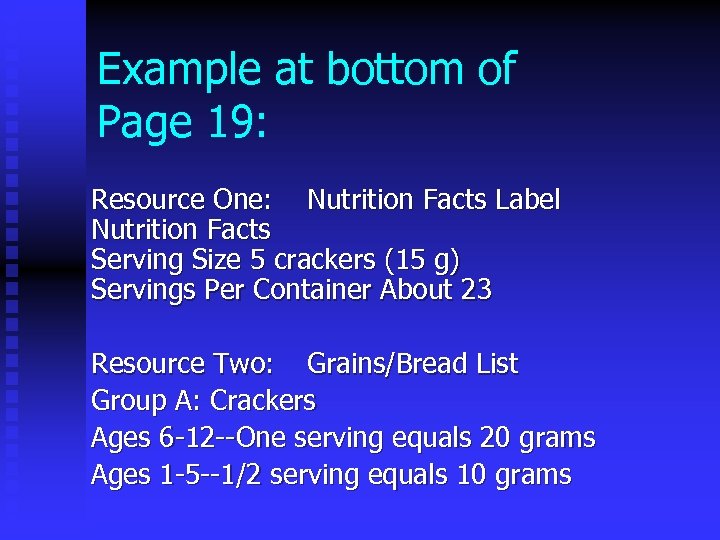 Example at bottom of Page 19:

Resource One: Nutrition Facts Label
Nutrition Facts
Serving Size 5 crackers (15 g)
Servings Per Container About 23

Resource Two: Grains/Bread List
Group A: Crackers
Ages 6-12--One serving equals 20 grams
Ages 1-5--1/2 serving equals 10 grams